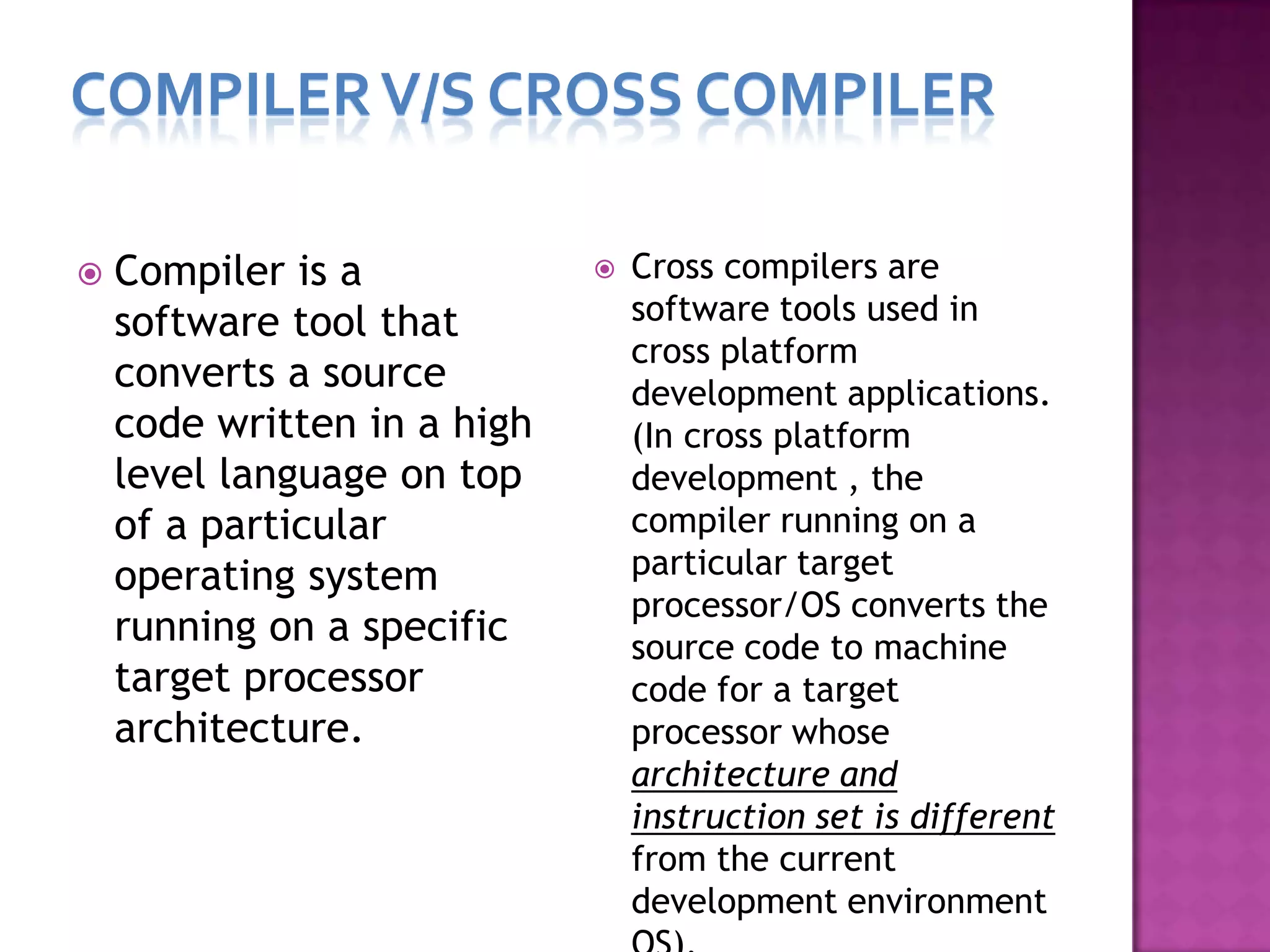 COMPILER V/S CROSS COMPILER

Compiler is a software tool that converts a source code written in a high level language on top of a particular operating system running on a specific target processor architecture.

Cross compilers are software tools used in cross platform development applications. (In cross platform development , the compiler running on a particular target processor/OS converts the source code to machine code for a target processor whose architecture and instruction set is different from the current development environment OS).